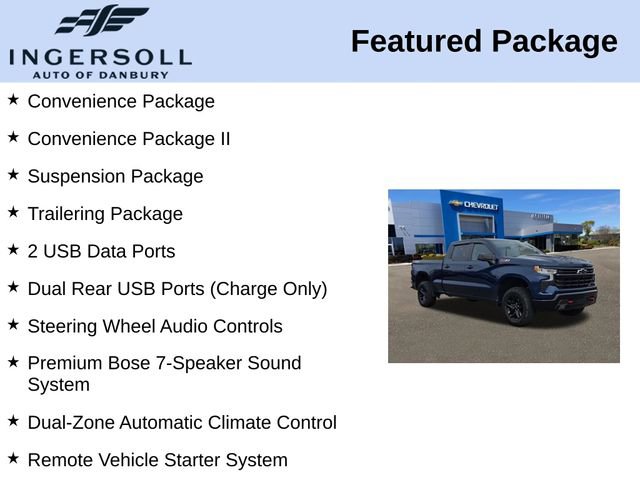 INGERSOLL
AUTO OF DANBURY

Featured Package

★ Convenience Package

★ Convenience Package II

★ Suspension Package

★ Trailering Package

★ 2 USB Data Ports

★ Dual Rear USB Ports (Charge Only)

★ Steering Wheel Audio Controls

★ Premium Bose 7-Speaker Sound System

★ Dual-Zone Automatic Climate Control

★ Remote Vehicle Starter System

CHEVROLET